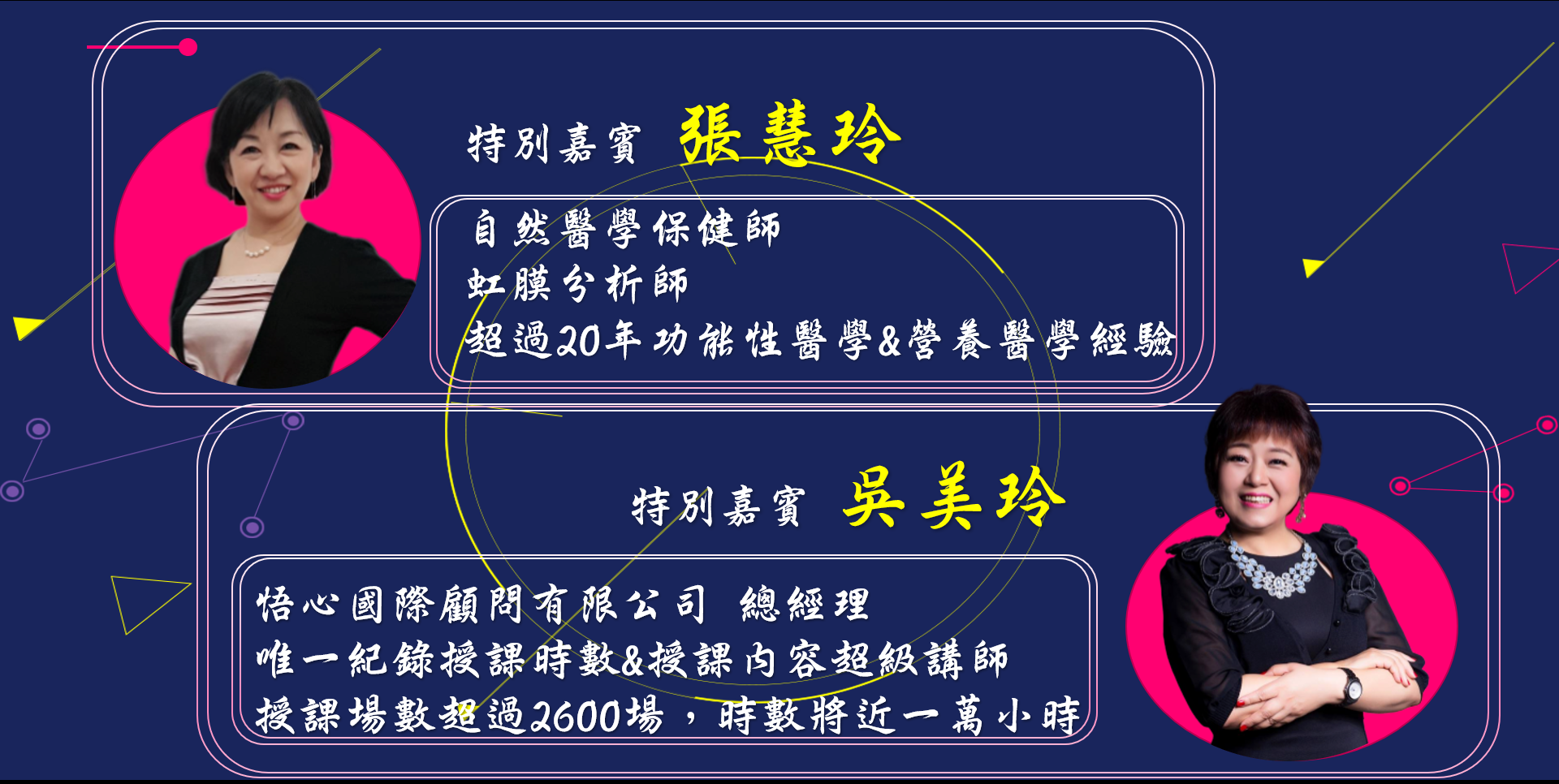 特別嘉賓 張慧玲

自然醫學保健師
虹膜分析師
超過20年功能性醫學&營養醫學經驗

特別嘉賓 吳美玲

悟心國際顧問有限公司 總經理
唯一紀錄授課時數&授課內容超級講師
授課場數超過2600場，時數將近一萬小時